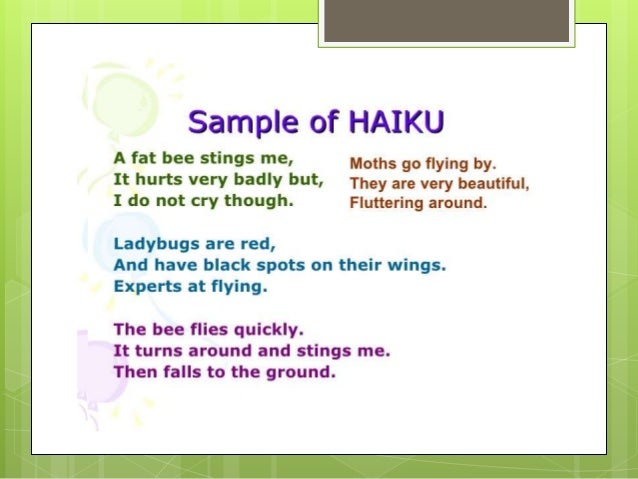 Sample of HAIKU

A fat bee stings me,
It hurts very badly but,
I do not cry though.

Moths go flying by.
They are very beautiful,
Fluttering around.

Ladybugs are red,
And have black spots on their wings.
Experts at flying.

The bee flies quickly.
It turns around and stings me.
Then falls to the ground.